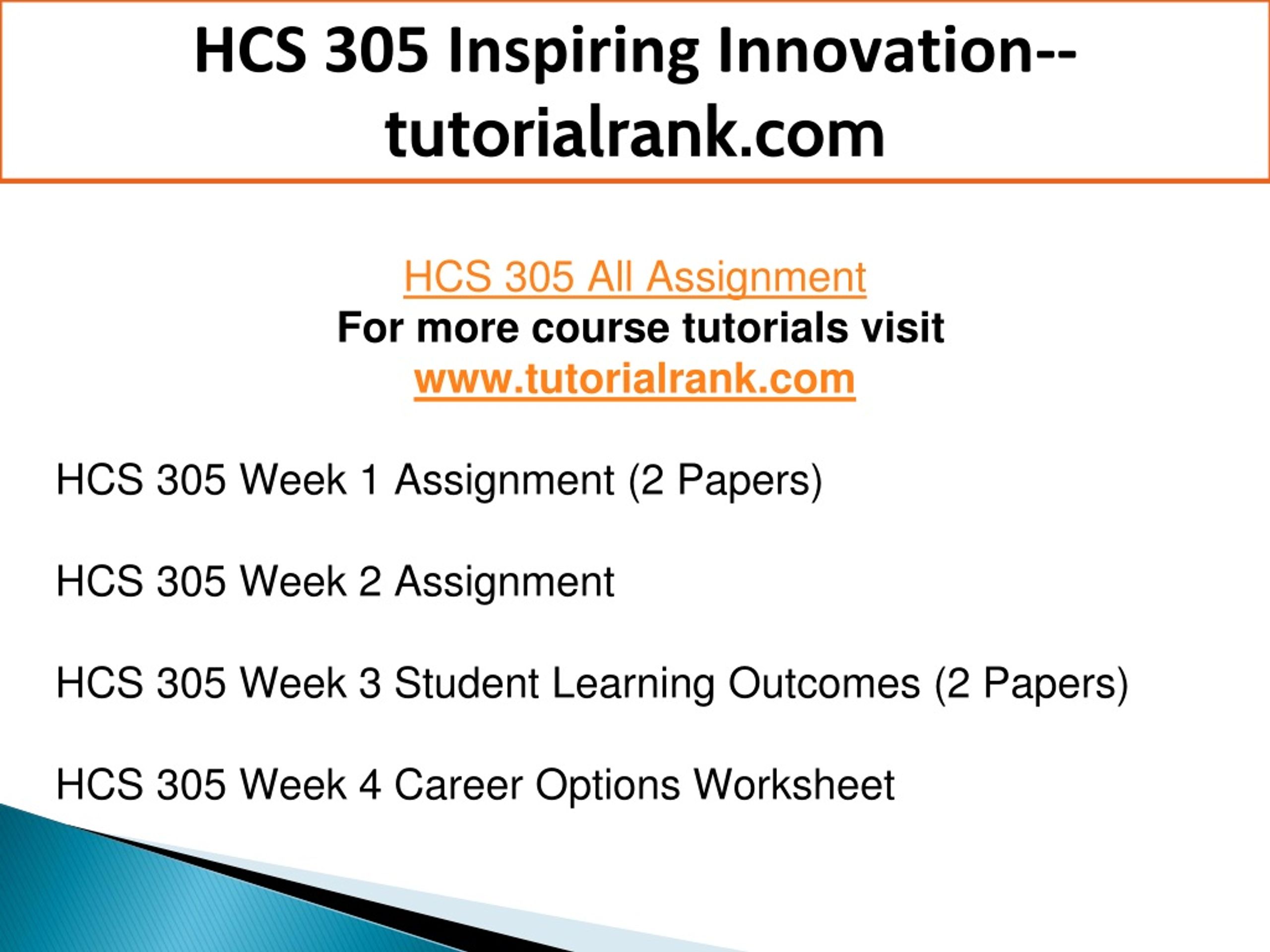 HCS 305 Inspiring Innovation--tutorialrank.com

HCS 305 All Assignment
For more course tutorials visit
www.tutorialrank.com

HCS 305 Week 1 Assignment (2 Papers)

HCS 305 Week 2 Assignment

HCS 305 Week 3 Student Learning Outcomes (2 Papers)

HCS 305 Week 4 Career Options Worksheet